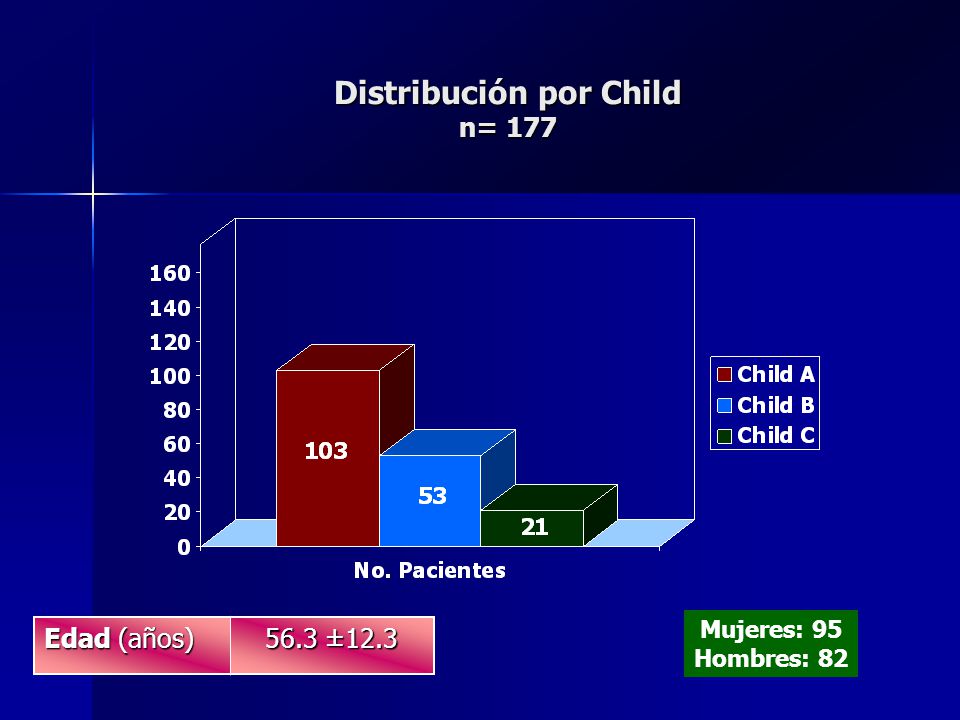 Distribución por Child
n= 177

160
140
120
100
80
60
40
20
0

103
53
21

No. Pacientes

Child A
Child B
Child C

| Edad (años) | 56.3 ±12.3 |
|---|---|

Mujeres: 95
Hombres: 82